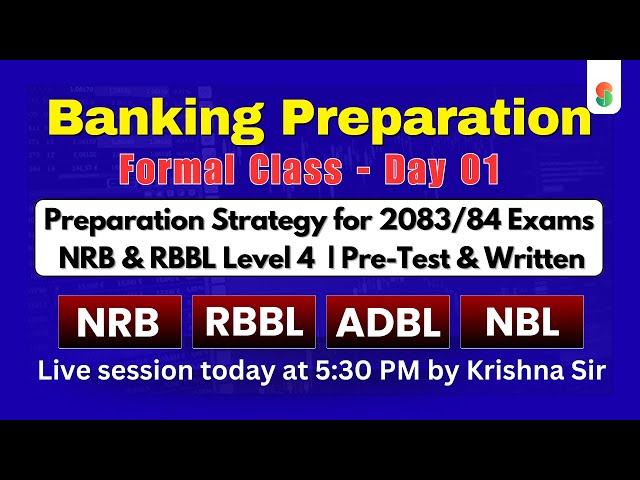 Banking Preparation

Formal Class - Day 01

Preparation Strategy for 2083/84 Exams
NRB & RBBL Level 4 | Pre-Test & Written

NRB

RBBL

ADBL

NBL

Live session today at 5:30 PM by Krishna Sir